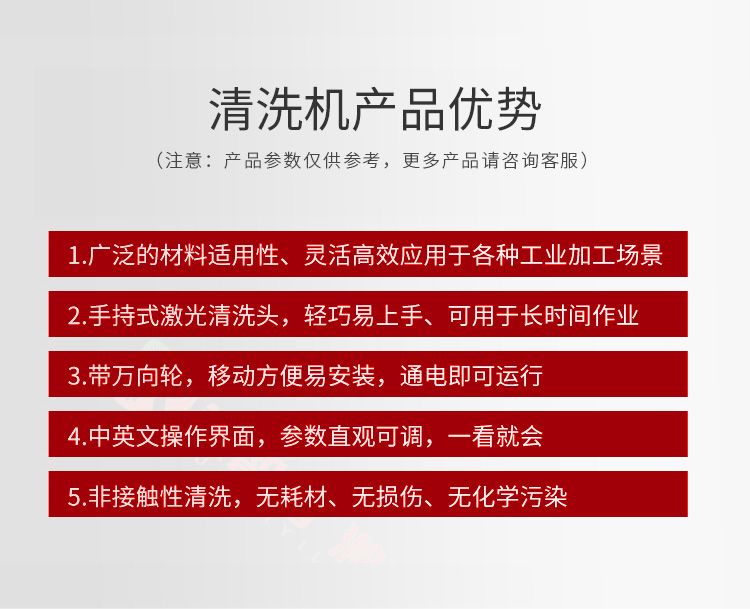 清洗机产品优势

（注意：产品参数仅供参考，更多产品请咨询客服）

1.广泛的材料适用性、灵活高效应用于各种工业加工场景

2.手持式激光清洗头，轻巧易上手、可用于长时间作业

3.带万向轮，移动方便易安装，通电即可运行

4.中英文操作界面，参数直观可调，一看就会

5.非接触性清洗，无耗材、无损伤、无化学污染